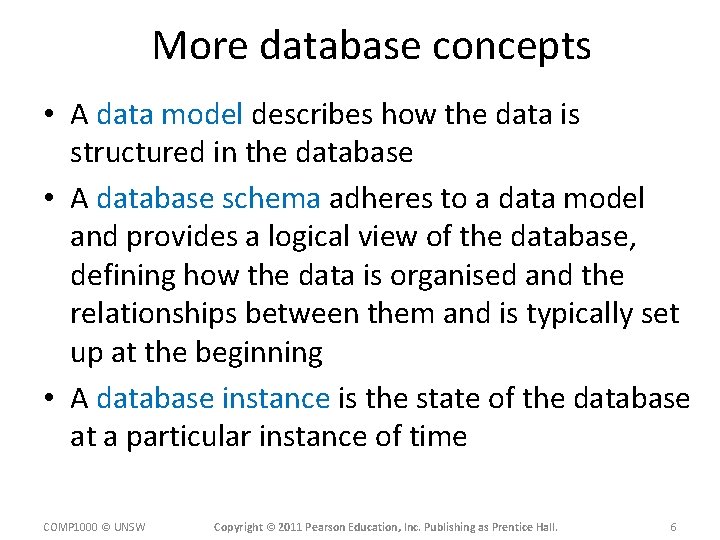 More database concepts

• A data model describes how the data is structured in the database

• A database schema adheres to a data model and provides a logical view of the database, defining how the data is organised and the relationships between them and is typically set up at the beginning

• A database instance is the state of the database at a particular instance of time

COMP1000 © UNSW

Copyright © 2011 Pearson Education, Inc. Publishing as Prentice Hall.

6